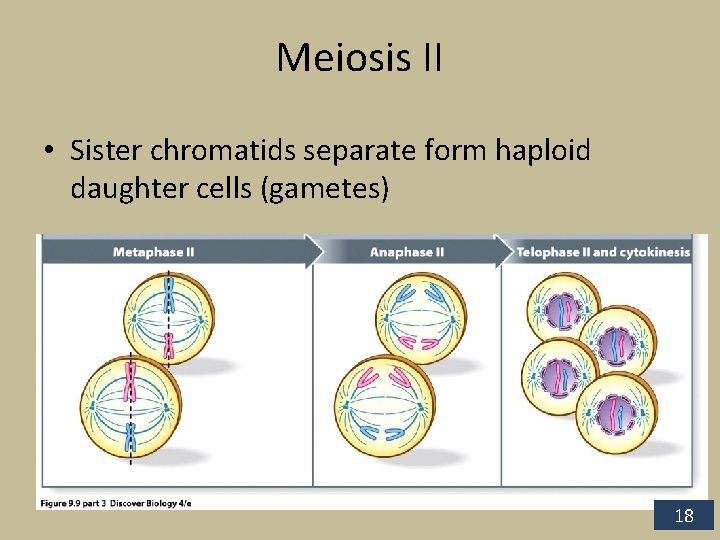 Meiosis II

• Sister chromatids separate form haploid daughter cells (gametes)

Metaphase II

Anaphase II

Telophase II and cytokinesis

Figure 9.9 part 3 Discover Biology 4/e

18